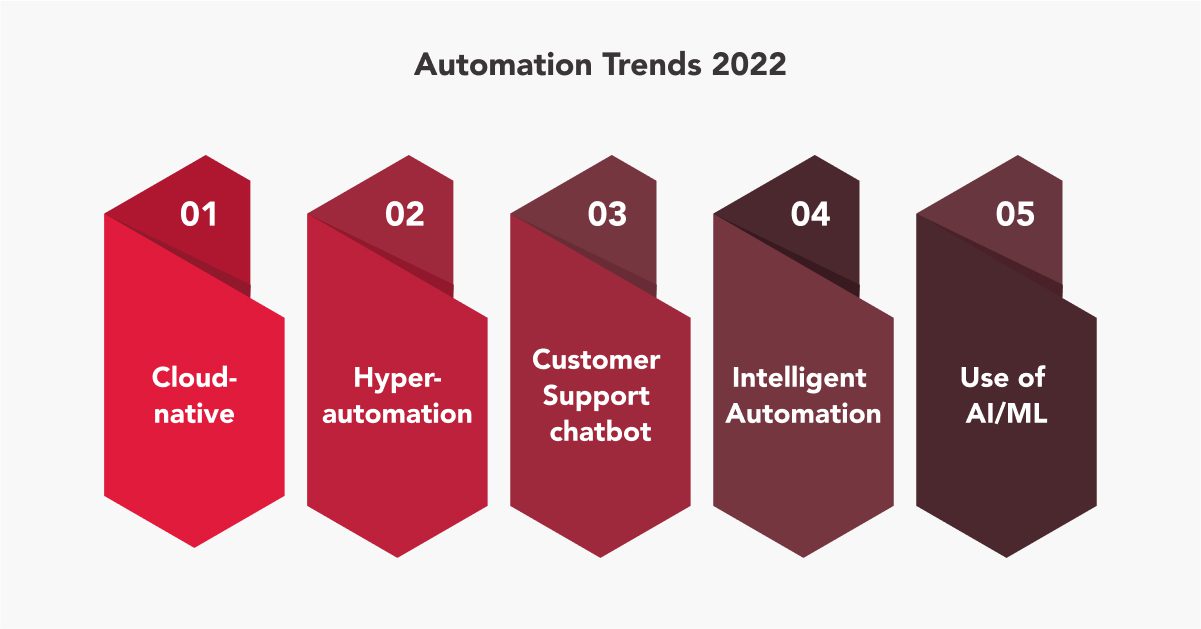 Automation Trends 2022

01

Cloud-native

02

Hyper-automation

03

Customer Support chatbot

04

Intelligent Automation

05

Use of AI/ML